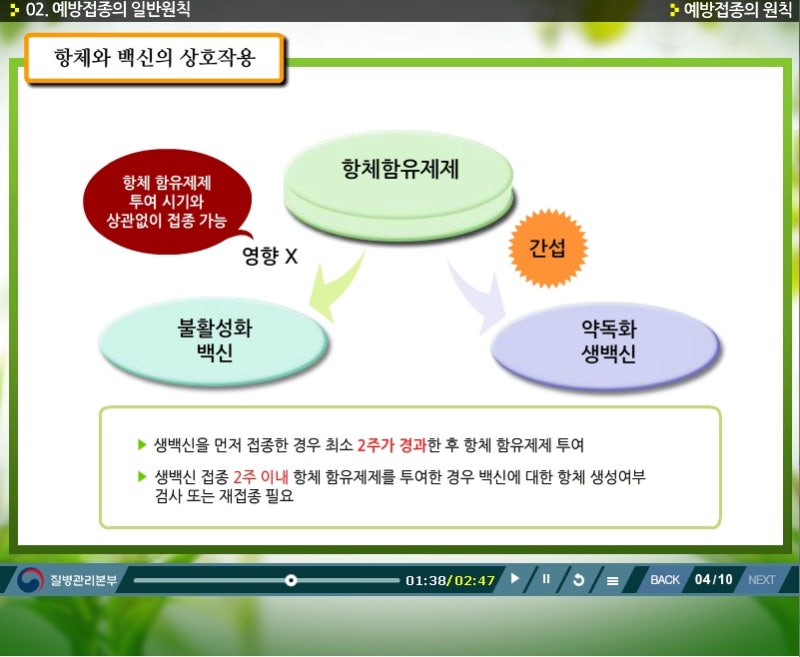 02. 예방접종의 일반원칙

예방접종의 원칙

항체와 백신의 상호작용

항체 함유제제 투여 시기와 상관없이 접종 가능

항체함유제제

영향 X

간섭

불활성화 백신

약독화 생백신

▶ 생백신을 먼저 접종한 경우 최소 2주가 경과한 후 항체 함유제제 투여

▶ 생백신 접종 2주 이내 항체 함유제제를 투여한 경우 백신에 대한 항체 생성여부 검사 또는 재접종 필요

질병관리본부

01:38/02:47

BACK 04/10 NEXT